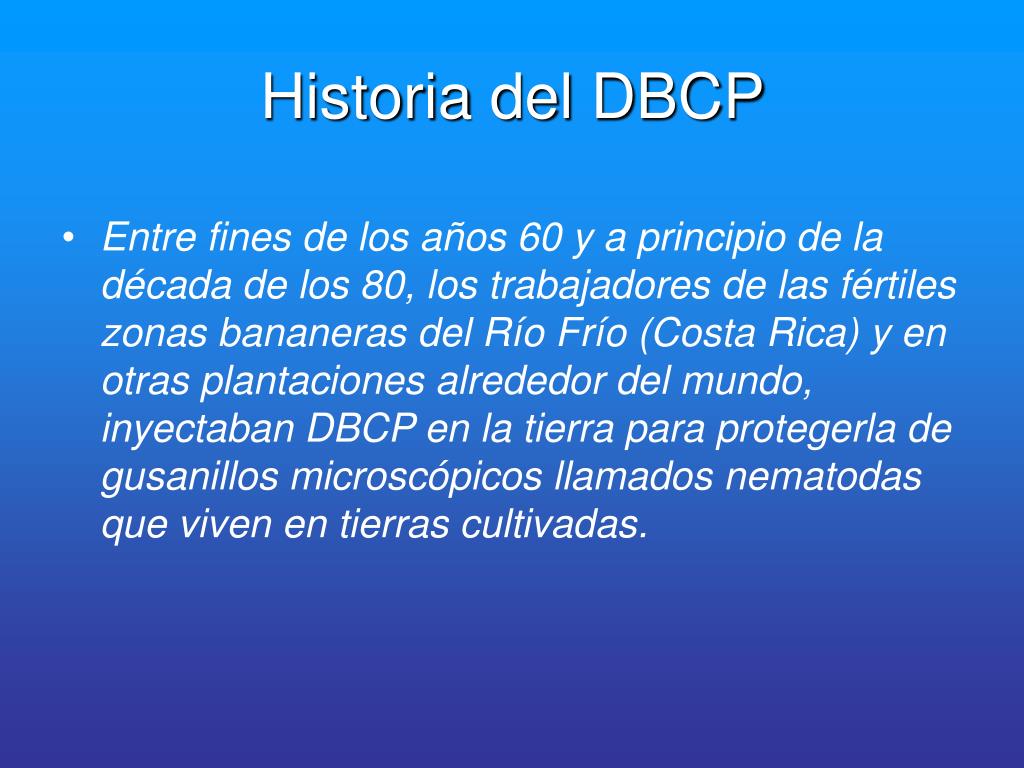 Historia del DBCP

• Entre fines de los años 60 y a principio de la década de los 80, los trabajadores de las fértiles zonas bananeras del Río Frío (Costa Rica) y en otras plantaciones alrededor del mundo, inyectaban DBCP en la tierra para protegerla de gusanillos microscópicos llamados nematodas que viven en tierras cultivadas.